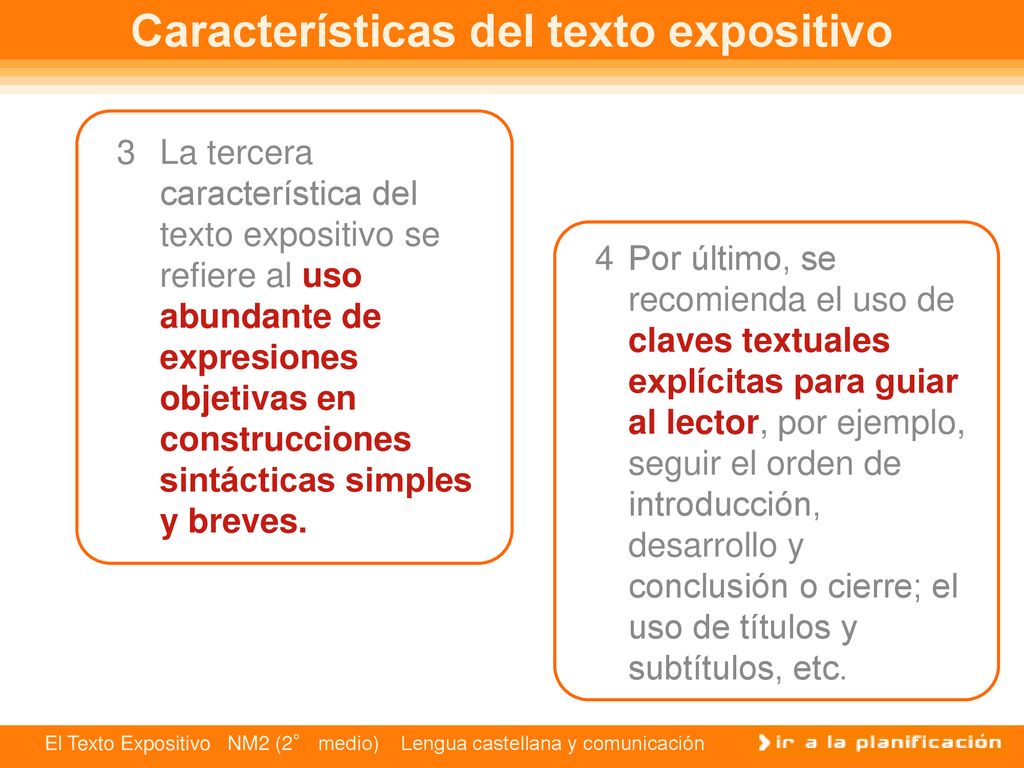 Características del texto expositivo

3 La tercera característica del texto expositivo se refiere al uso abundante de expresiones objetivas en construcciones sintácticas simples y breves.

4 Por último, se recomienda el uso de claves textuales explícitas para guiar al lector, por ejemplo, seguir el orden de introducción, desarrollo y conclusión o cierre; el uso de títulos y subtítulos, etc.

El Texto Expositivo NM2 (2° medio) Lengua castellana y comunicación

ir a la planificación